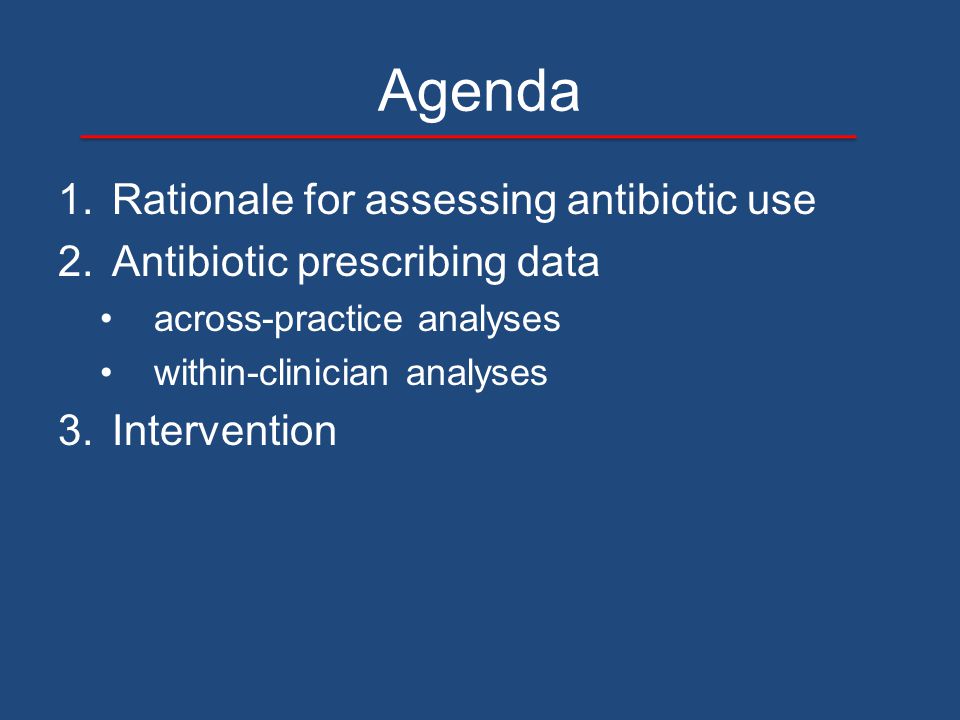 Agenda

1. Rationale for assessing antibiotic use
2. Antibiotic prescribing data
• across-practice analyses
• within-clinician analyses
3. Intervention